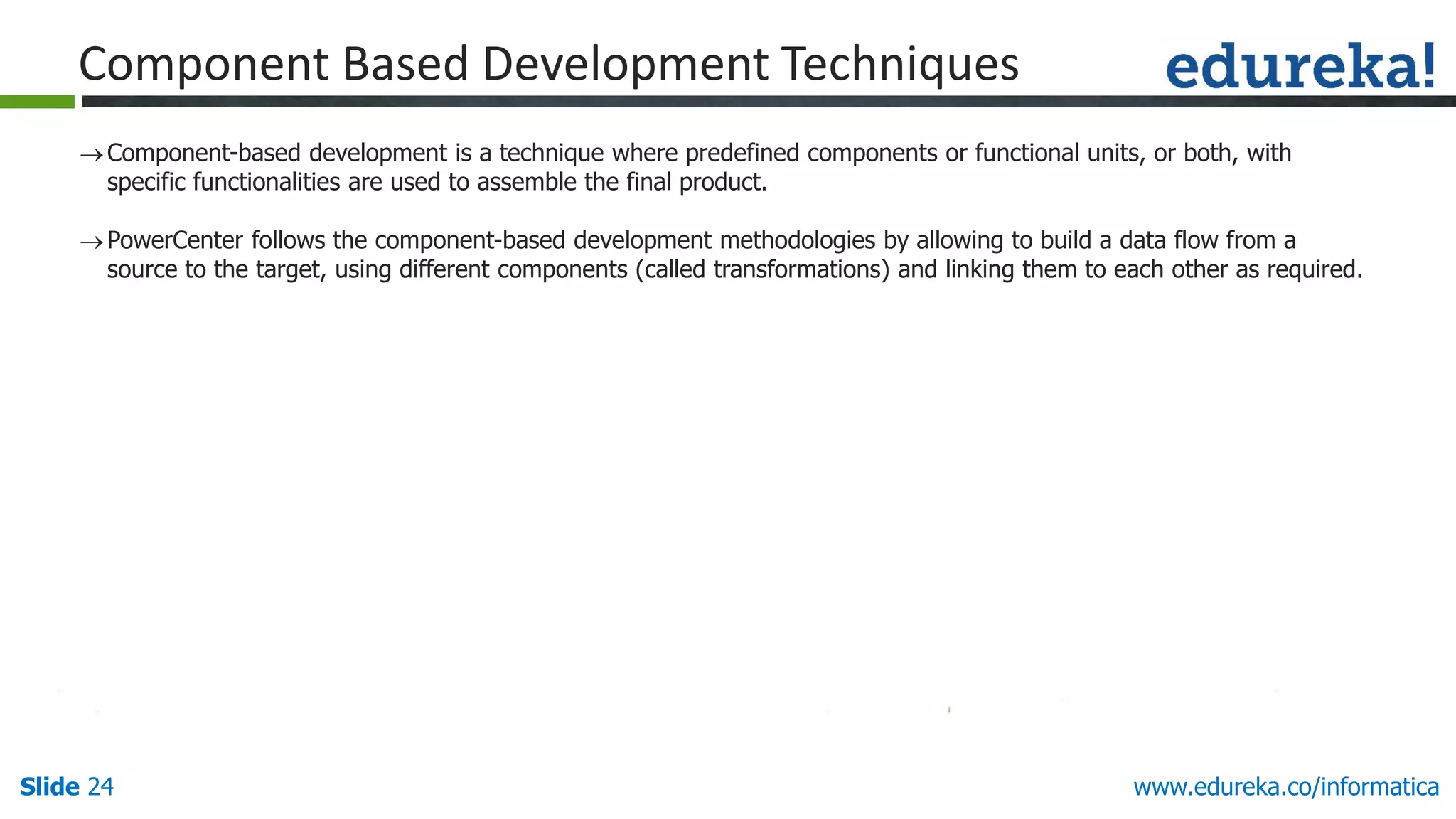 Component Based Development Techniques

edureka!

→ Component-based development is a technique where predefined components or functional units, or both, with specific functionalities are used to assemble the final product.

→ PowerCenter follows the component-based development methodologies by allowing to build a data flow from a source to the target, using different components (called transformations) and linking them to each other as required.

Slide 24

www.edureka.co/informatica